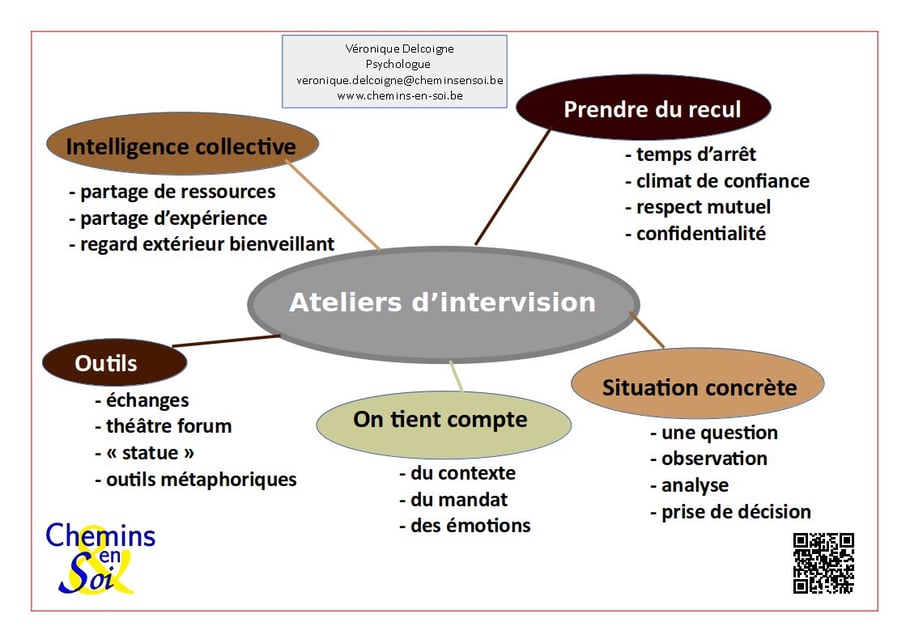 Véronique Delcoigne
Psychologue
veronique.delcoigne@cheminsensoi.be
www.chemins-en-soi.be

Intelligence collective

- partage de ressources
- partage d'expérience
- regard extérieur bienveillant

Prendre du recul

- temps d'arrêt
- climat de confiance
- respect mutuel
- confidentialité

Ateliers d'intervision

Outils

- échanges
- théâtre forum
- « statue »
- outils métaphoriques

On tient compte

- du contexte
- du mandat
- des émotions

Situation concrète

- une question
- observation
- analyse
- prise de décision

Chemins en Soi